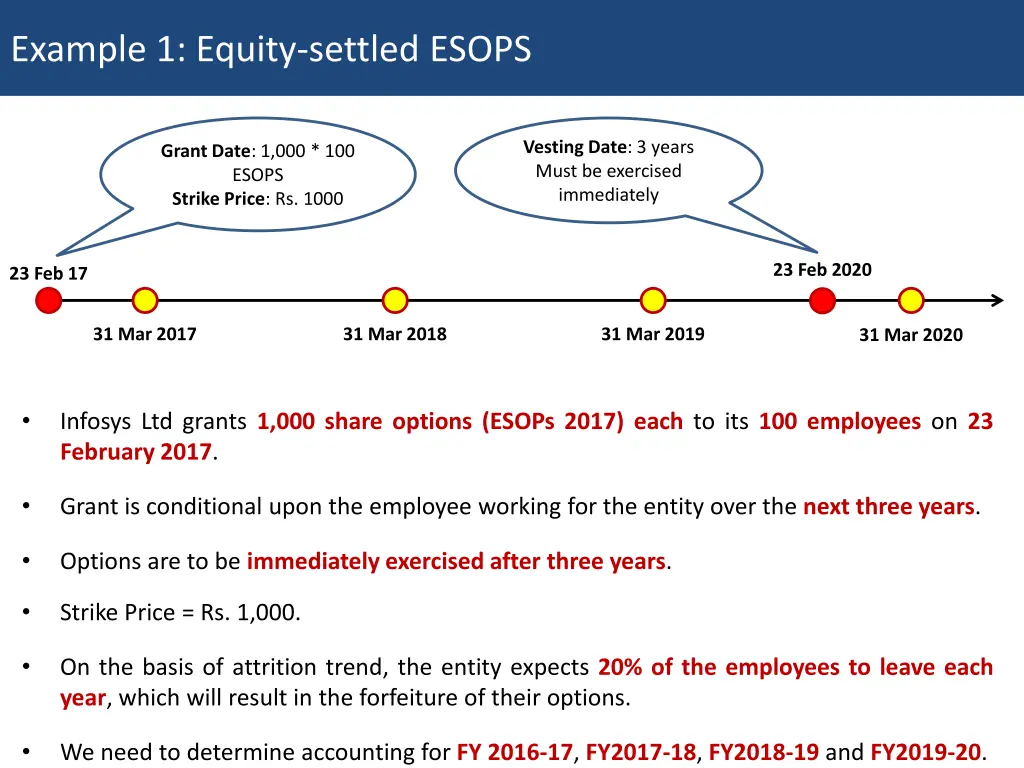 Example 1: Equity-settled ESOPS

Grant Date: 1,000 * 100 ESOPS
Strike Price: Rs. 1000

Vesting Date: 3 years
Must be exercised immediately

23 Feb 17

23 Feb 2020

31 Mar 2017

31 Mar 2018

31 Mar 2019

31 Mar 2020

• Infosys Ltd grants 1,000 share options (ESOPs 2017) each to its 100 employees on 23 February 2017.

• Grant is conditional upon the employee working for the entity over the next three years.

• Options are to be immediately exercised after three years.

• Strike Price = Rs. 1,000.

• On the basis of attrition trend, the entity expects 20% of the employees to leave each year, which will result in the forfeiture of their options.

• We need to determine accounting for FY 2016-17, FY2017-18, FY2018-19 and FY2019-20.